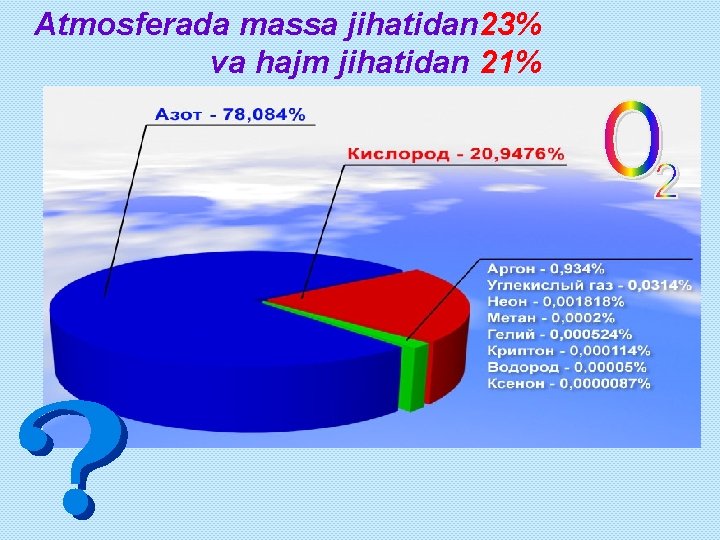 Atmosferada massa jihatidan23% va hajm jihatidan 21%

Азот - 78,084%

Кислород - 20,9476%

$O_2$

Аргон - 0,934%
Углекислый газ - 0,0314%
Неон - 0,001818%
Метан - 0,0002%
Гелий - 0,000524%
Криптон - 0,000114%
Водород - 0,00005%
Ксенон - 0,0000087%

?